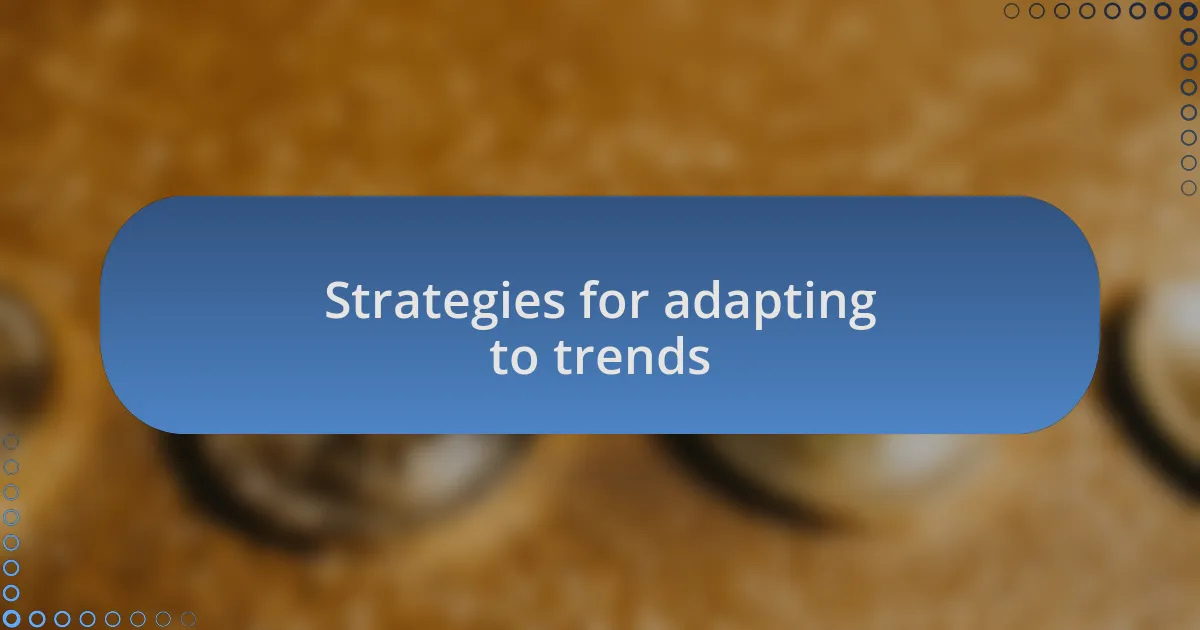 Strategies for adapting to trends